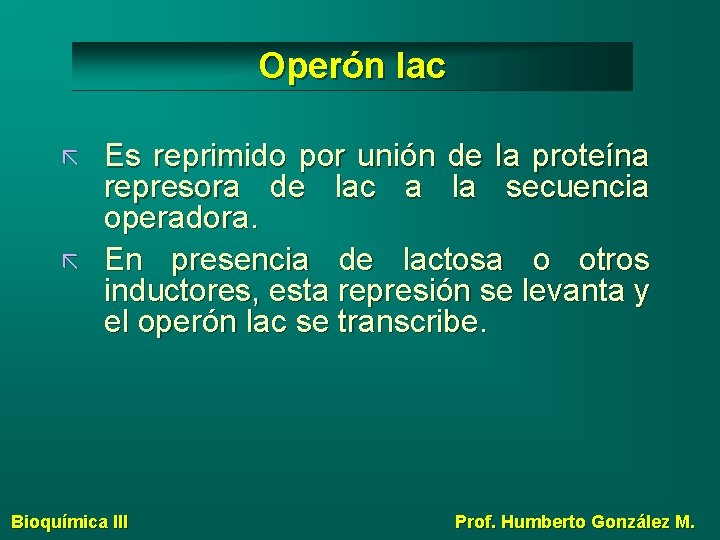 Operón lac

Es reprimido por unión de la proteína represora de lac a la secuencia operadora.

En presencia de lactosa o otros inductores, esta represión se levanta y el operón lac se transcribe.

Bioquímica III

Prof. Humberto González M.